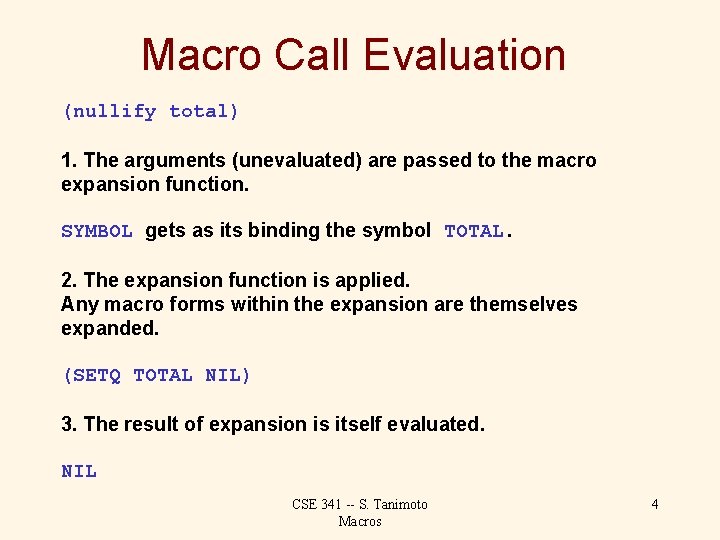 Macro Call Evaluation

(nullify total)

1. The arguments (unevaluated) are passed to the macro expansion function.

SYMBOL gets as its binding the symbol TOTAL.

2. The expansion function is applied.
Any macro forms within the expansion are themselves expanded.

(SETQ TOTAL NIL)

3. The result of expansion is itself evaluated.

NIL

CSE 341 -- S. Tanimoto
Macros

4